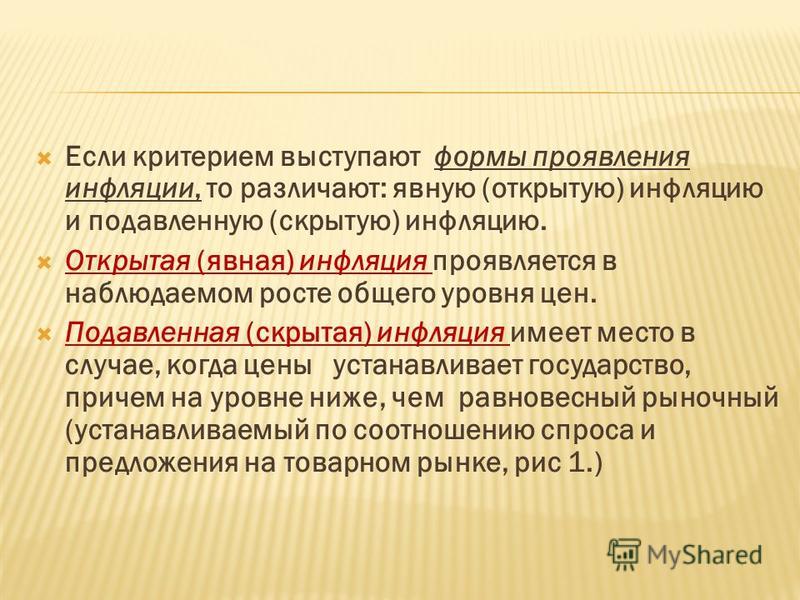 Если критерием выступают формы проявления инфляции, то различают: явную (открытую) инфляцию и подавленную (скрытую) инфляцию.

Открытая (явная) инфляция проявляется в наблюдаемом росте общего уровня цен.

Подавленная (скрытая) инфляция имеет место в случае, когда цены устанавливает государство, причем на уровне ниже, чем равновесный рыночный (устанавливаемый по соотношению спроса и предложения на товарном рынке, рис 1.)

MyShared